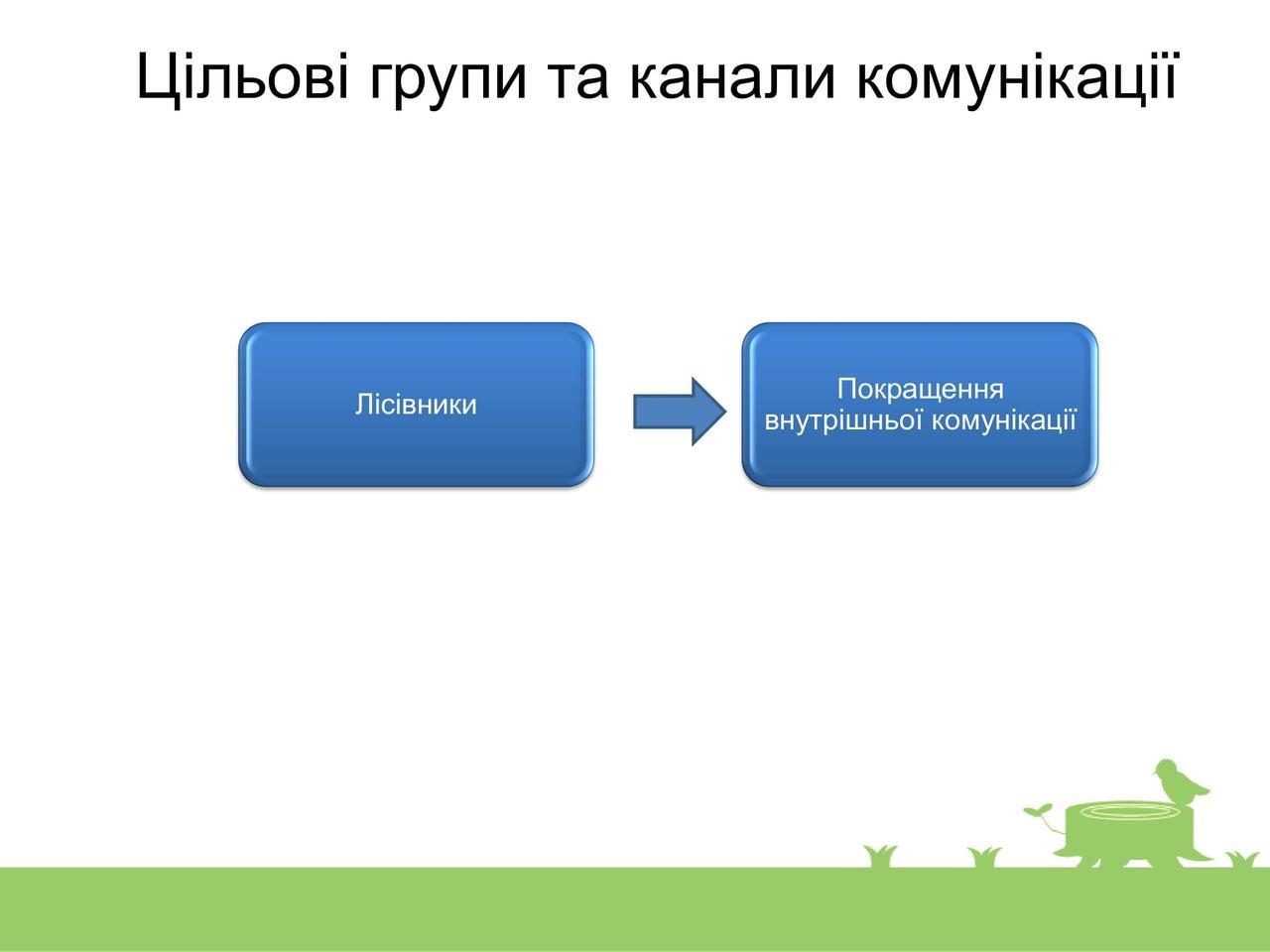 Цільові групи та канали комунікації

Лісівники

Покращення внутрішньої комунікації